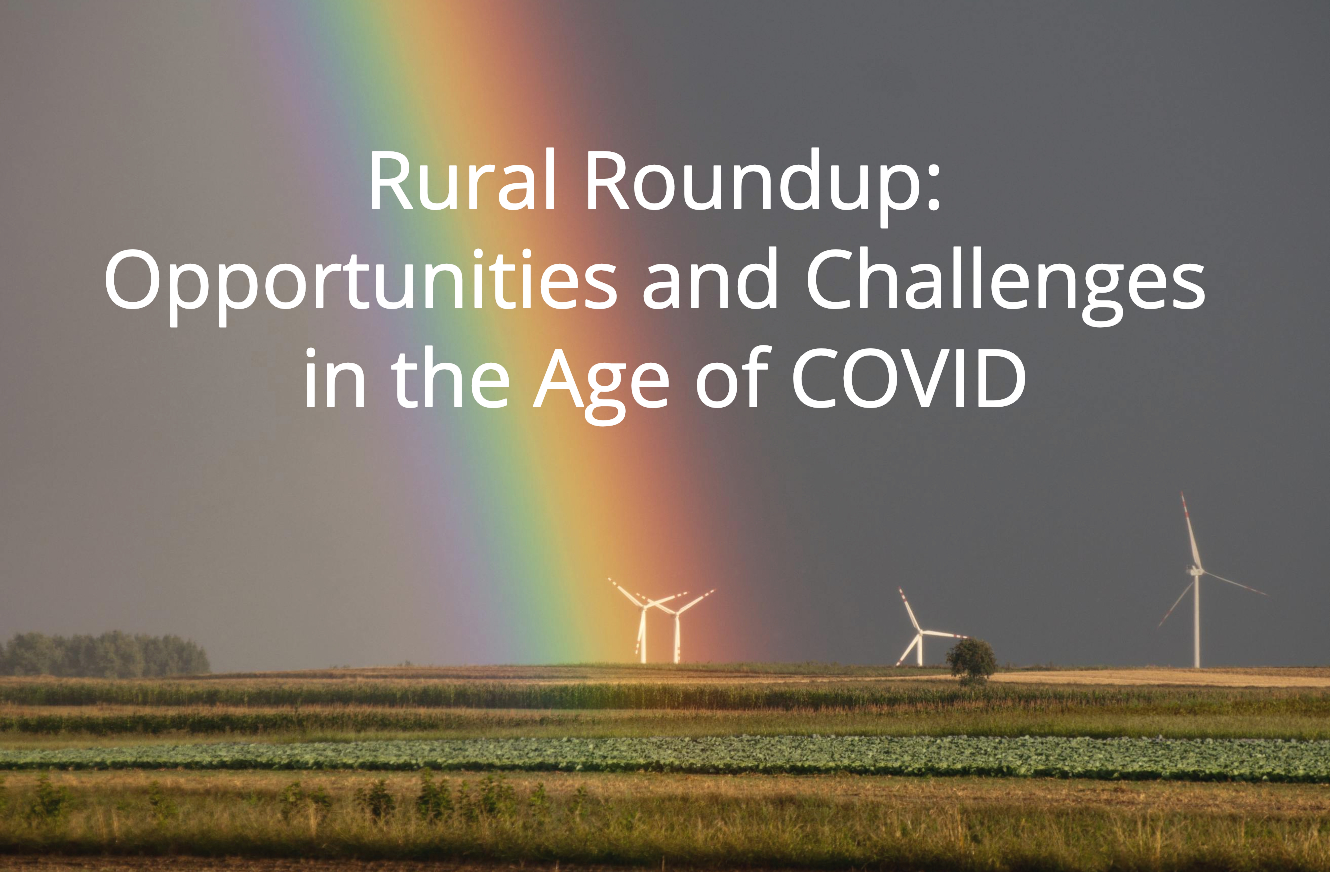 Rural Roundup: Opportunities and Challenges in the Age of COVID